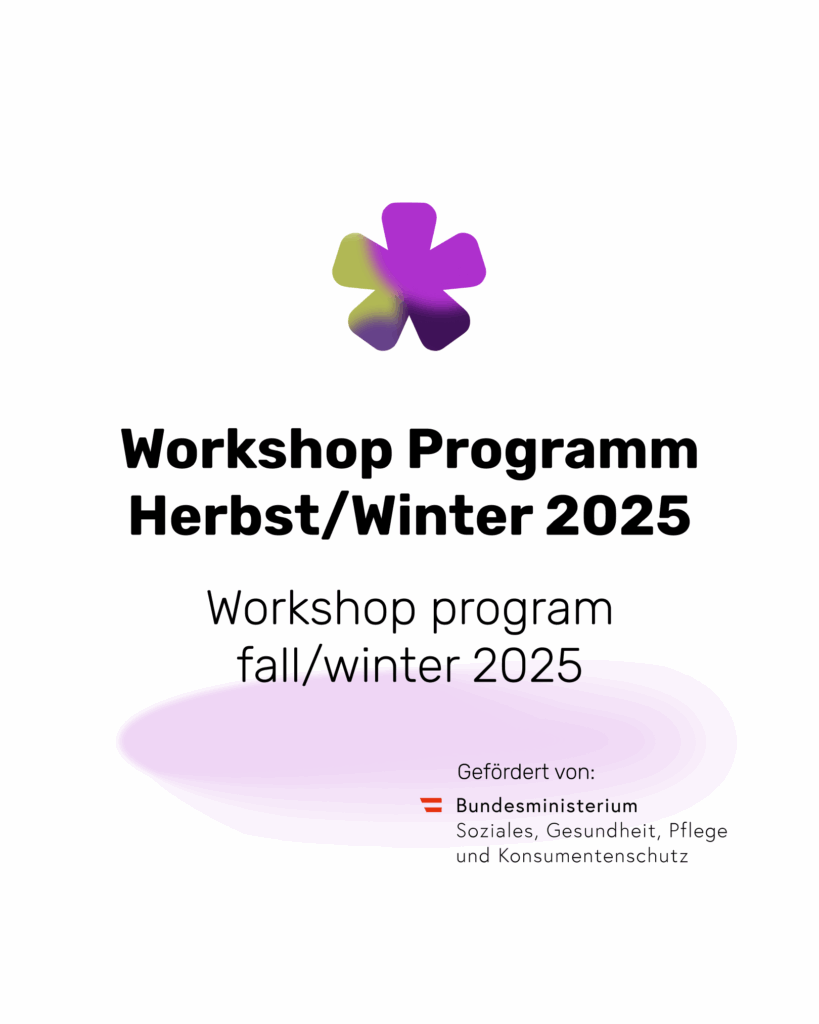 Workshop Programm Herbst/Winter 2025

Workshop program fall/winter 2025

Gefördert von:

Bundesministerium
Soziales, Gesundheit, Pflege und Konsumentenschutz